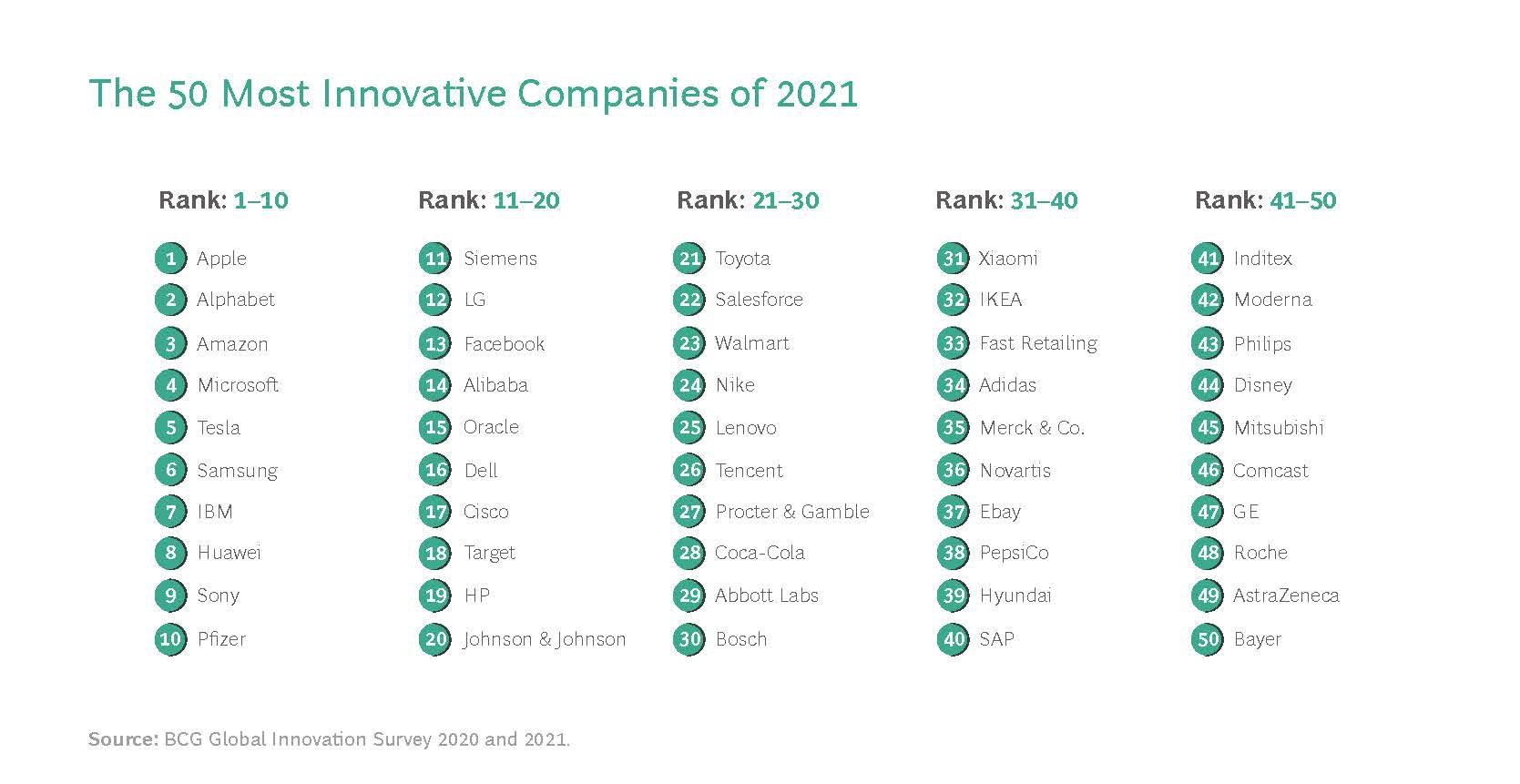 The 50 Most Innovative Companies of 2021

Rank: 1–10

1 Apple
2 Alphabet
3 Amazon
4 Microsoft
5 Tesla
6 Samsung
7 IBM
8 Huawei
9 Sony
10 Pfizer

Rank: 11–20

11 Siemens
12 LG
13 Facebook
14 Alibaba
15 Oracle
16 Dell
17 Cisco
18 Target
19 HP
20 Johnson & Johnson

Rank: 21–30

21 Toyota
22 Salesforce
23 Walmart
24 Nike
25 Lenovo
26 Tencent
27 Procter & Gamble
28 Coca-Cola
29 Abbott Labs
30 Bosch

Rank: 31–40

31 Xiaomi
32 IKEA
33 Fast Retailing
34 Adidas
35 Merck & Co.
36 Novartis
37 Ebay
38 PepsiCo
39 Hyundai
40 SAP

Rank: 41–50

41 Inditex
42 Moderna
43 Philips
44 Disney
45 Mitsubishi
46 Comcast
47 GE
48 Roche
49 AstraZeneca
50 Bayer

Source: BCG Global Innovation Survey 2020 and 2021.